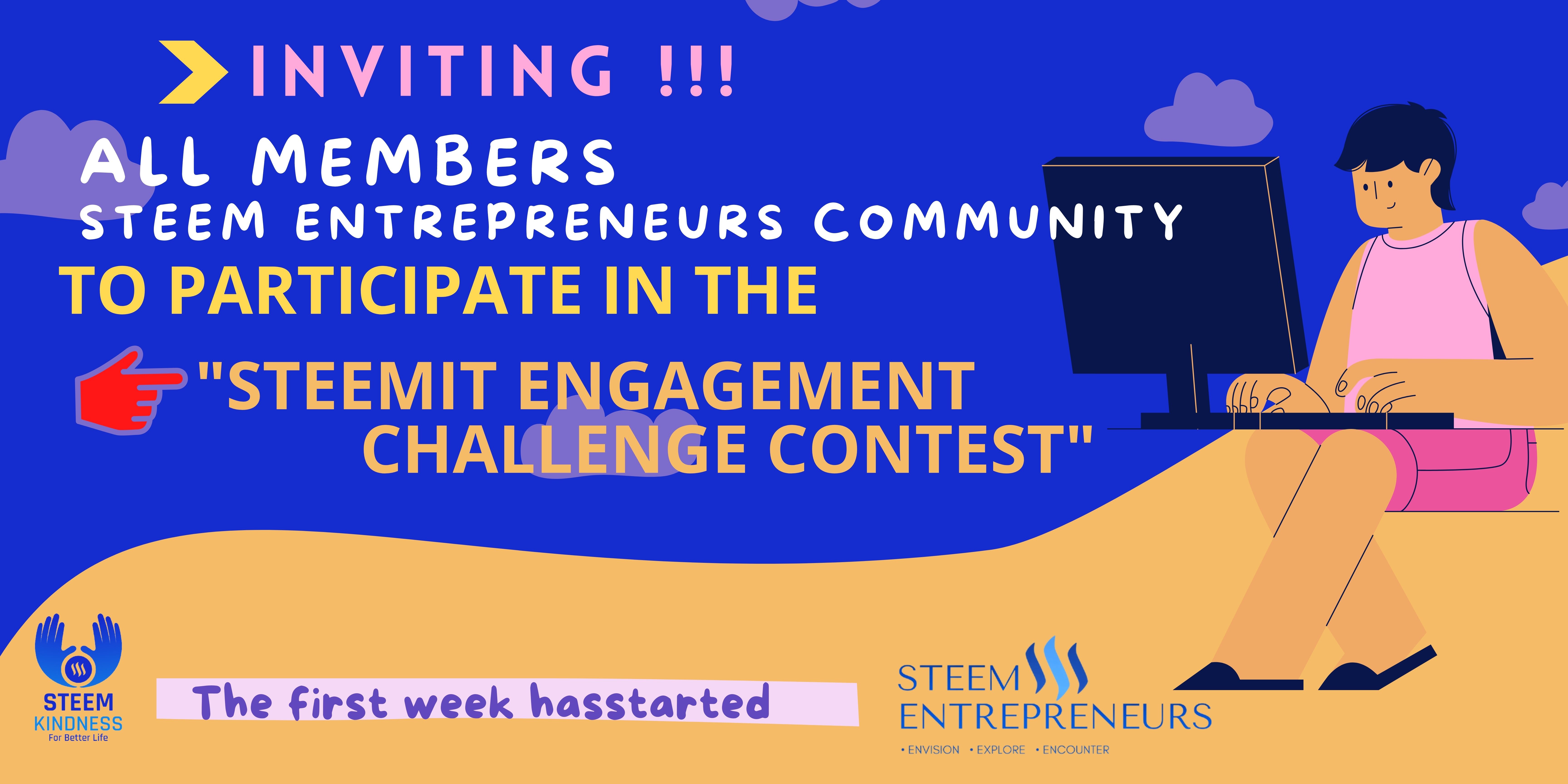 INVITING !!!

ALL MEMBERS
STEEM ENTREPRENEURS COMMUNITY
TO PARTICIPATE IN THE

"STEEMIT ENGAGEMENT CHALLENGE CONTEST"

STEEM KINDNESS
For Better Life

The first week hasstarted

STEEM ENTREPRENEURS
• ENVISION • EXPLORE • ENCOUNTER